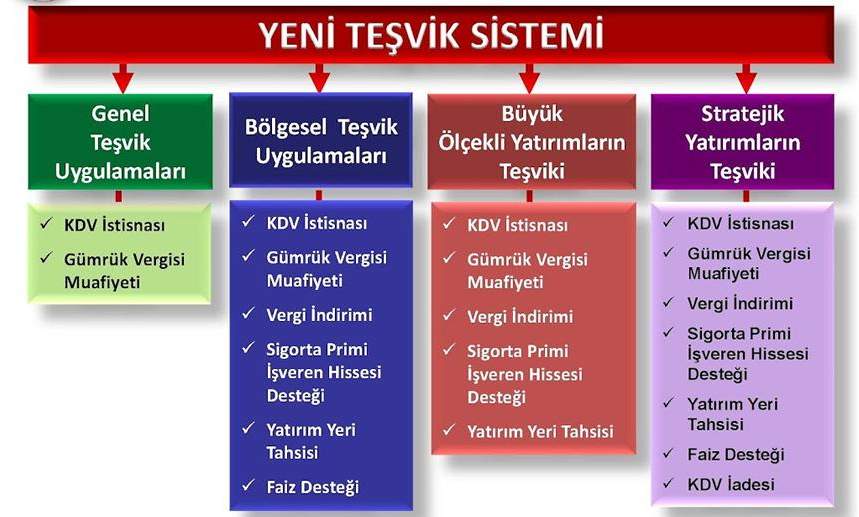 YENİ TEŞVİK SİSTEMİ

Genel Teşvik Uygulamaları

✓ KDV İstisnası
✓ Gümrük Vergisi Muafiyeti

Bölgesel Teşvik Uygulamaları

✓ KDV İstisnası
✓ Gümrük Vergisi Muafiyeti
✓ Vergi İndirimi
✓ Sigorta Primi İşveren Hissesi Desteği
✓ Yatırım Yeri Tahsisi
✓ Faiz Desteği

Büyük Ölçekli Yatırımların Teşviki

✓ KDV İstisnası
✓ Gümrük Vergisi Muafiyeti
✓ Vergi İndirimi
✓ Sigorta Primi İşveren Hissesi Desteği
✓ Yatırım Yeri Tahsisi

Stratejik Yatırımların Teşviki

✓ KDV İstisnası
✓ Gümrük Vergisi Muafiyeti
✓ Vergi İndirimi
✓ Sigorta Primi İşveren Hissesi Desteği
✓ Yatırım Yeri Tahsisi
✓ Faiz Desteği
✓ KDV İadesi